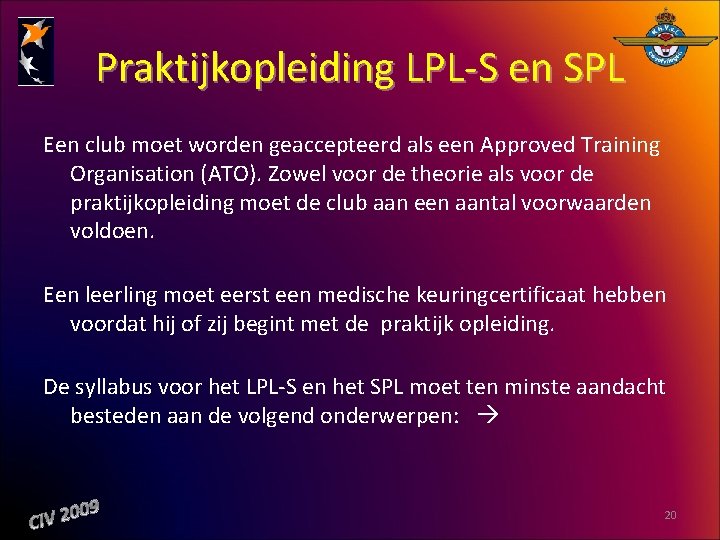 Praktijkopleiding LPL-S en SPL

Een club moet worden geaccepteerd als een Approved Training Organisation (ATO). Zowel voor de theorie als voor de praktijkopleiding moet de club aan een aantal voorwaarden voldoen.

Een leerling moet eerst een medische keuringcertificaat hebben voordat hij of zij begint met de praktijk opleiding.

De syllabus voor het LPL-S en het SPL moet ten minste aandacht besteden aan de volgend onderwerpen: →

CIV 2009

20